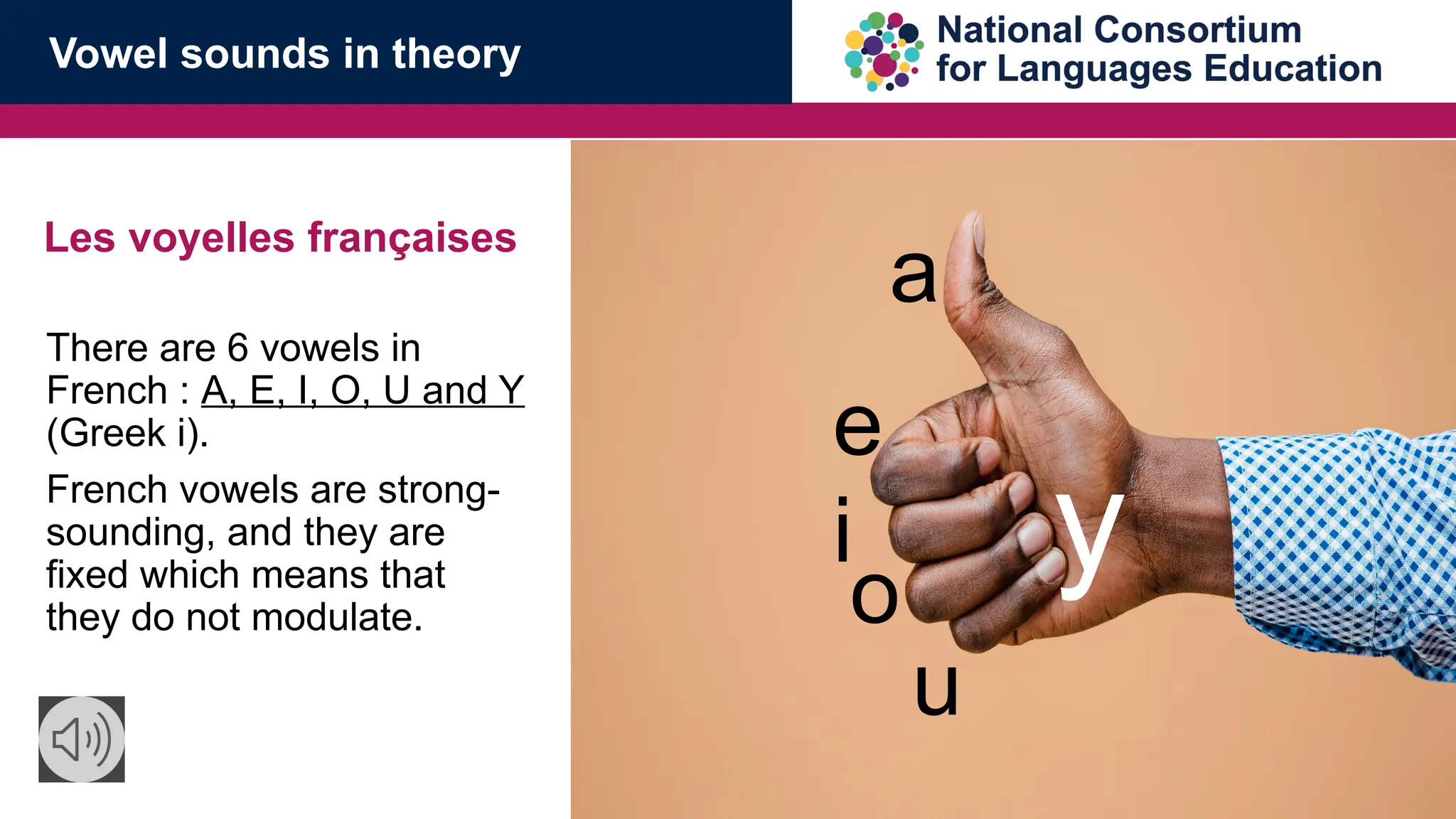 Vowel sounds in theory

National Consortium for Languages Education

Les voyelles françaises

There are 6 vowels in French : A, E, I, O, U and Y (Greek i).

French vowels are strong-sounding, and they are fixed which means that they do not modulate.

a
e
i
o
u
y